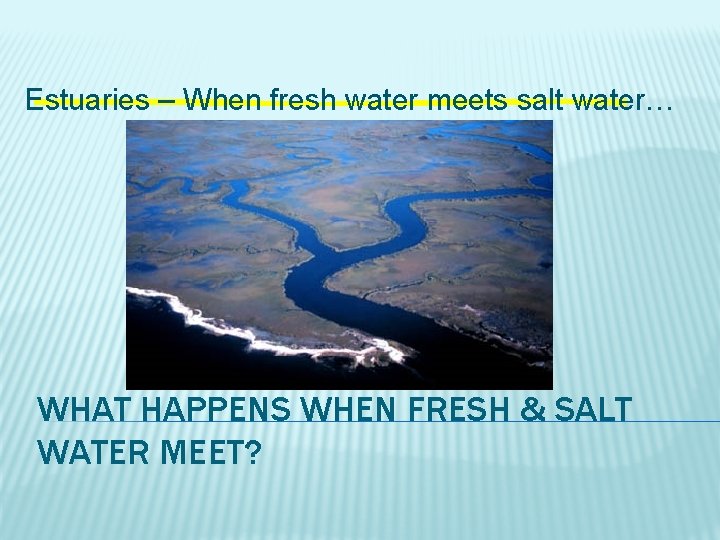 Estuaries – When fresh water meets salt water…

WHAT HAPPENS WHEN FRESH & SALT WATER MEET?